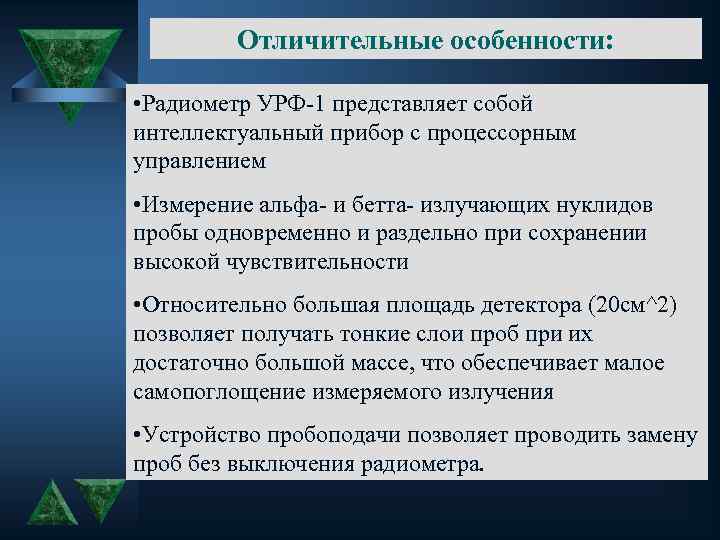 Отличительные особенности:

•Радиометр УРФ-1 представляет собой интеллектуальный прибор с процессорным управлением

•Измерение альфа- и бетта- излучающих нуклидов пробы одновременно и раздельно при сохранении высокой чувствительности

•Относительно большая площадь детектора (20см^2) позволяет получать тонкие слои проб при их достаточно большой массе, что обеспечивает малое самопоглощение измеряемого излучения

•Устройство пробоподачи позволяет проводить замену проб без выключения радиометра.